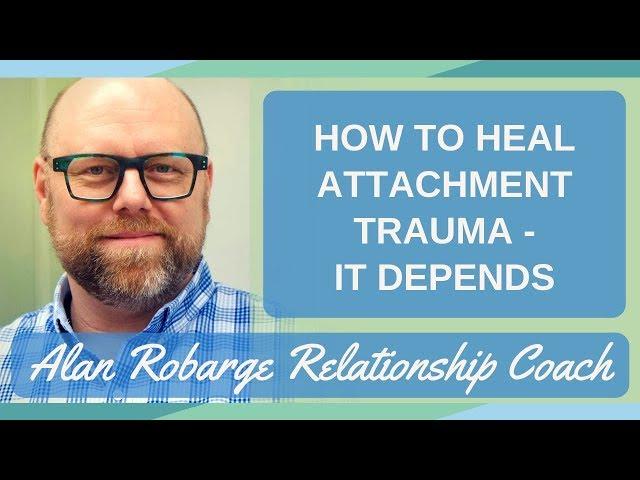 HOW TO HEAL ATTACHMENT TRAUMA - IT DEPENDS

Alan Robarge Relationship Coach